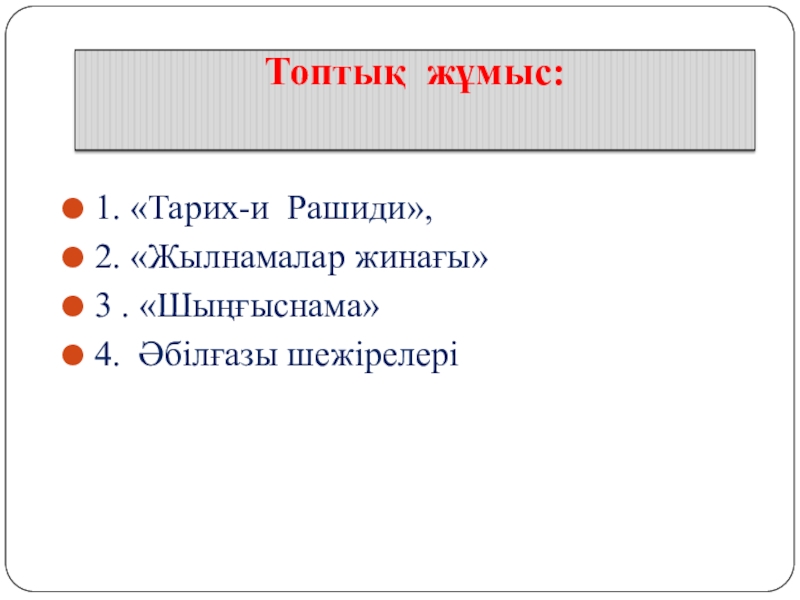 Топтық жұмыс:

1. «Тарих-и Рашиди»,
2. «Жылнамалар жинағы»
3 . «Шыңғыснама»
4. Әбілғазы шежірелері